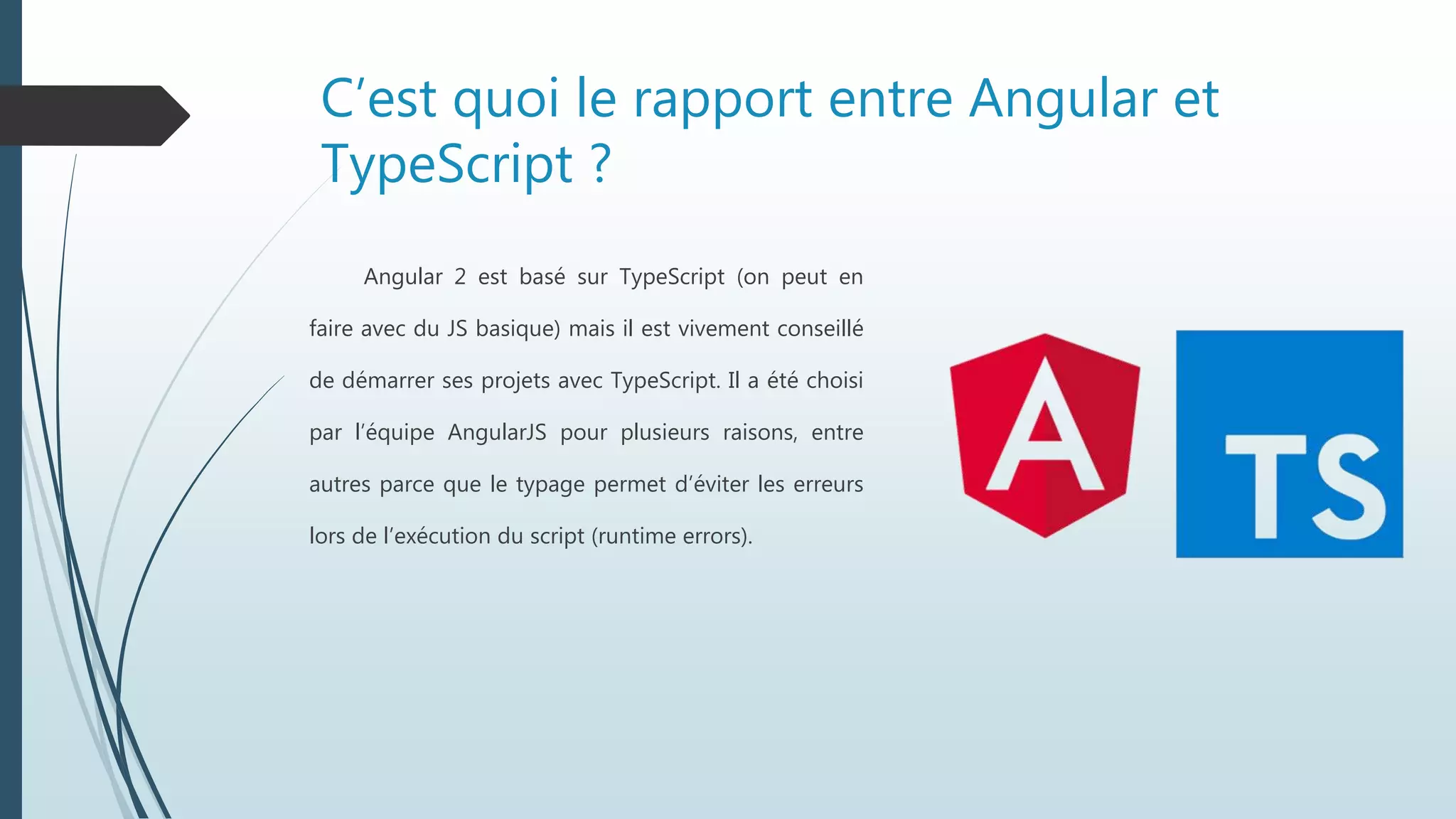 C’est quoi le rapport entre Angular et TypeScript ?

Angular 2 est basé sur TypeScript (on peut en faire avec du JS basique) mais il est vivement conseillé de démarrer ses projets avec TypeScript. Il a été choisi par l’équipe AngularJS pour plusieurs raisons, entre autres parce que le typage permet d’éviter les erreurs lors de l’exécution du script (runtime errors).

A

TS